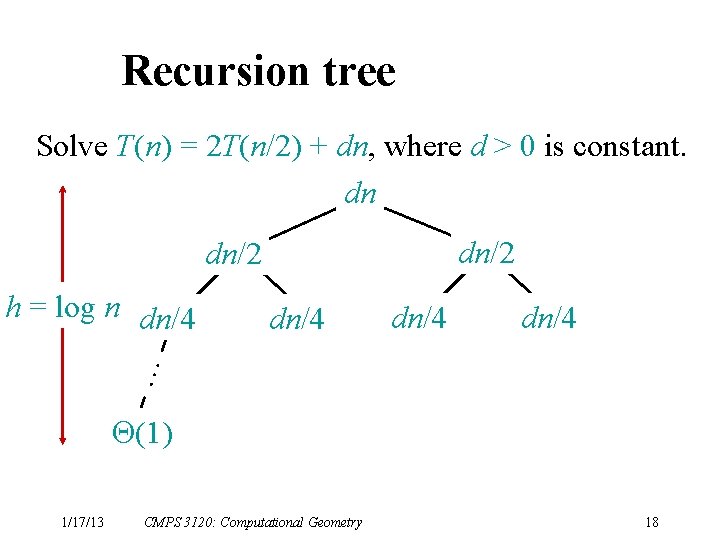 Recursion tree

Solve $T(n) = 2T(n/2) + dn$, where $d > 0$ is constant.

$dn$

$dn/2$ $dn/2$

$h = \log n$

$dn/4$ $dn/4$ $dn/4$ $dn/4$

$\Theta(1)$

1/17/13 CMPS 3120: Computational Geometry 18